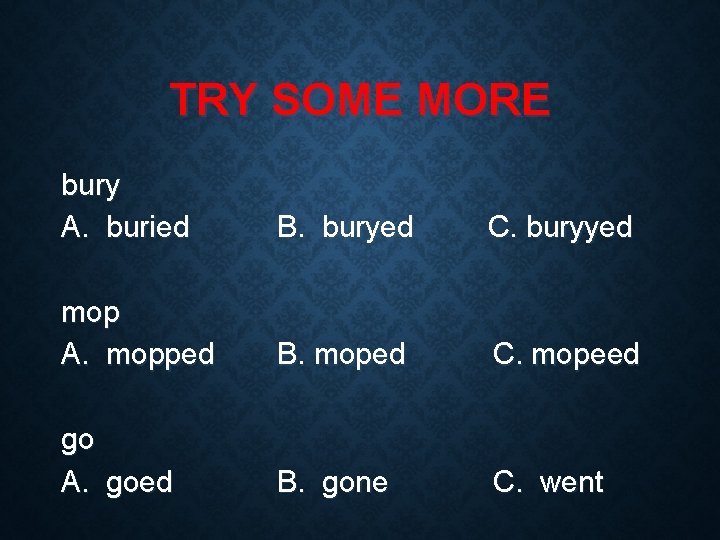 TRY SOME MORE

bury
A. buried B. buryed C. buryyed

mop
A. mopped B. moped C. mopeed

go
A. goed B. gone C. went